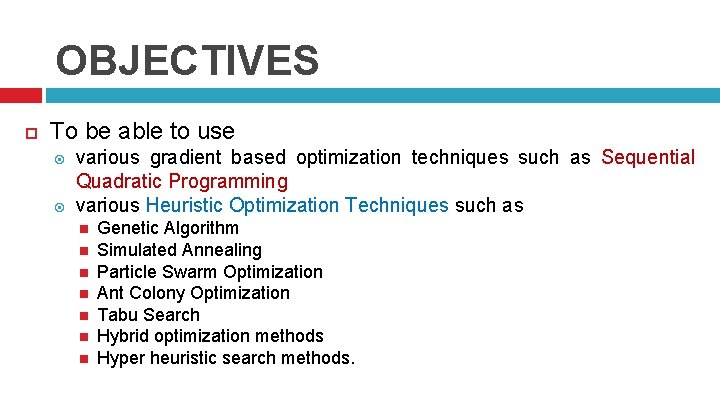 OBJECTIVES

To be able to use

various gradient based optimization techniques such as Sequential Quadratic Programming

various Heuristic Optimization Techniques such as

Genetic Algorithm
Simulated Annealing
Particle Swarm Optimization
Ant Colony Optimization
Tabu Search
Hybrid optimization methods
Hyper heuristic search methods.